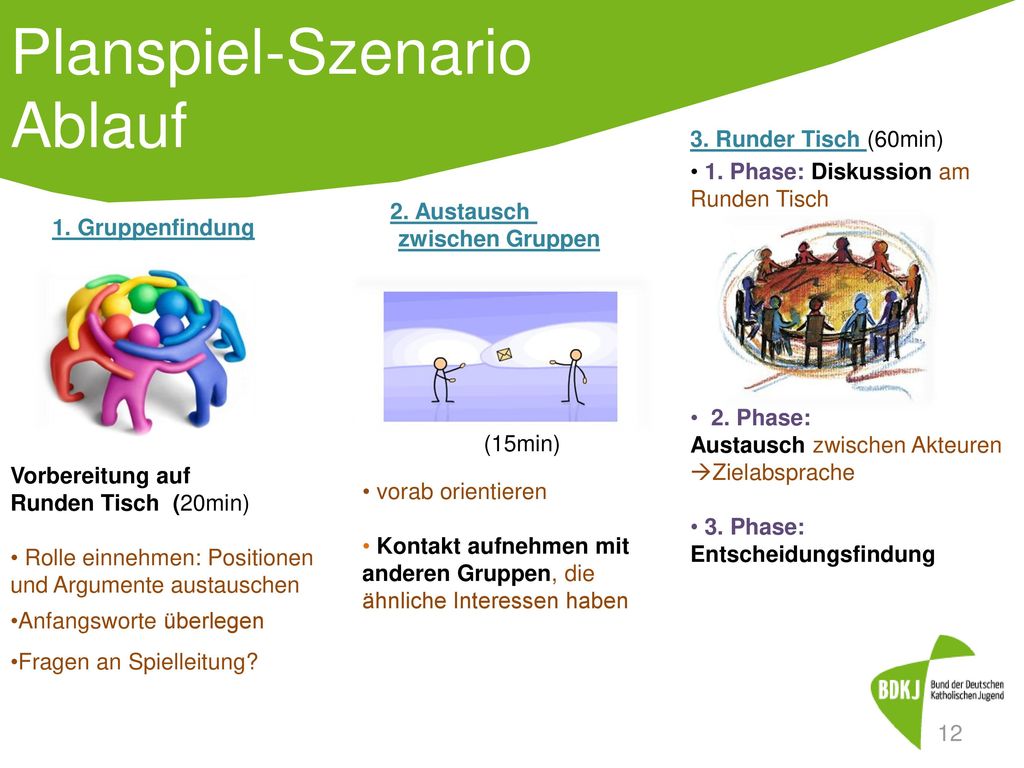 Planspiel-Szenario Ablauf

1. Gruppenfindung

Vorbereitung auf Runden Tisch (20min)

• Rolle einnehmen: Positionen und Argumente austauschen

•Anfangsworte überlegen

•Fragen an Spielleitung?

2. Austausch zwischen Gruppen

(15min)

• vorab orientieren

• Kontakt aufnehmen mit anderen Gruppen, die ähnliche Interessen haben

3. Runder Tisch (60min)

• 1. Phase: Diskussion am Runden Tisch

• 2. Phase: Austausch zwischen Akteuren →Zielabsprache

• 3. Phase: Entscheidungsfindung

BDKJ Bund der Deutschen Katholischen Jugend

12